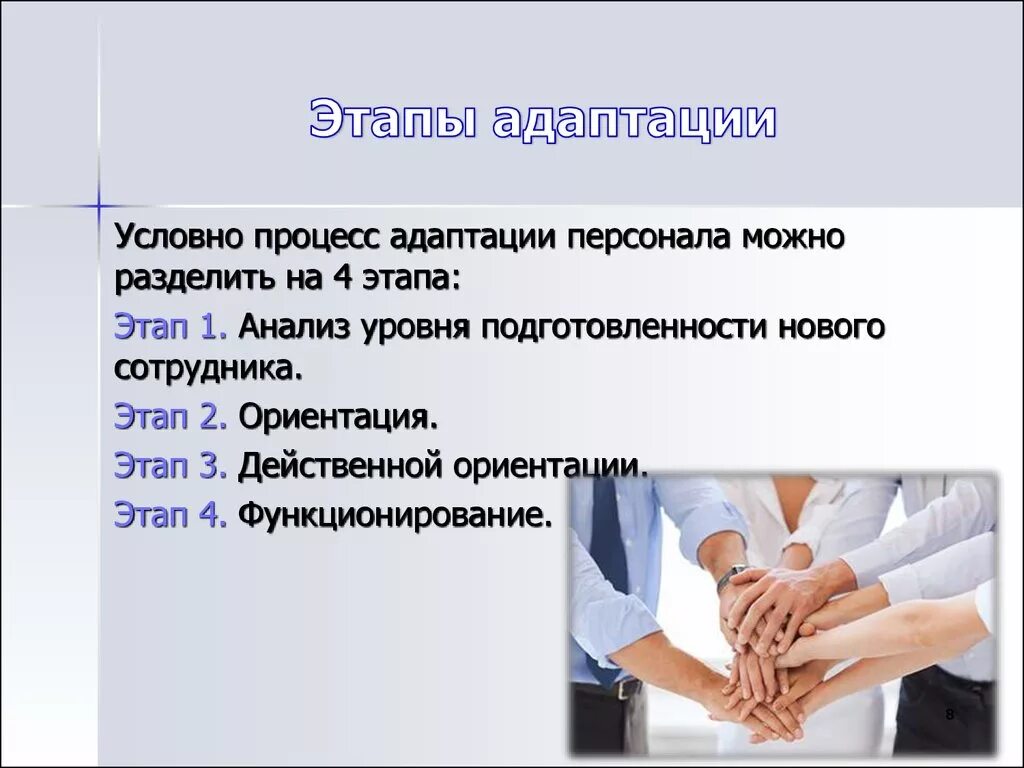 Этапы адаптации

Условно процесс адаптации персонала можно разделить на 4 этапа:

Этап 1. Анализ уровня подготовленности нового сотрудника.

Этап 2. Ориентация.

Этап 3. Действенной ориентации.

Этап 4. Функционирование.

8